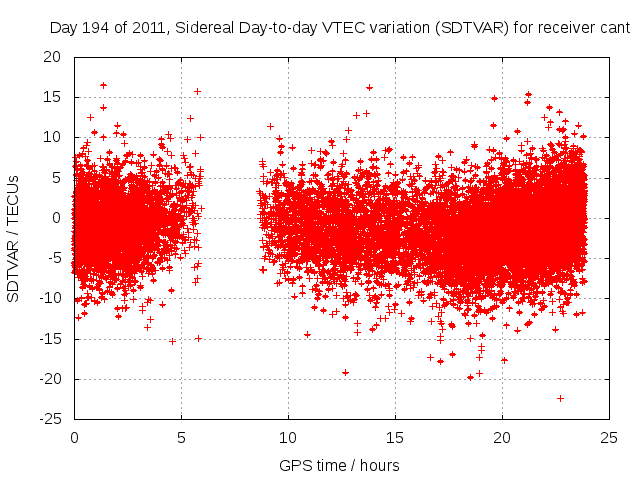 Day 194 of 2011, Sidereal Day-to-day VTEC variation (SDTVAR) for receiver cant

SDTVAR / TECUs

20
15
10
5
0
-5
-10
-15
-20
-25

0
5
10
15
20
25

GPS time / hours